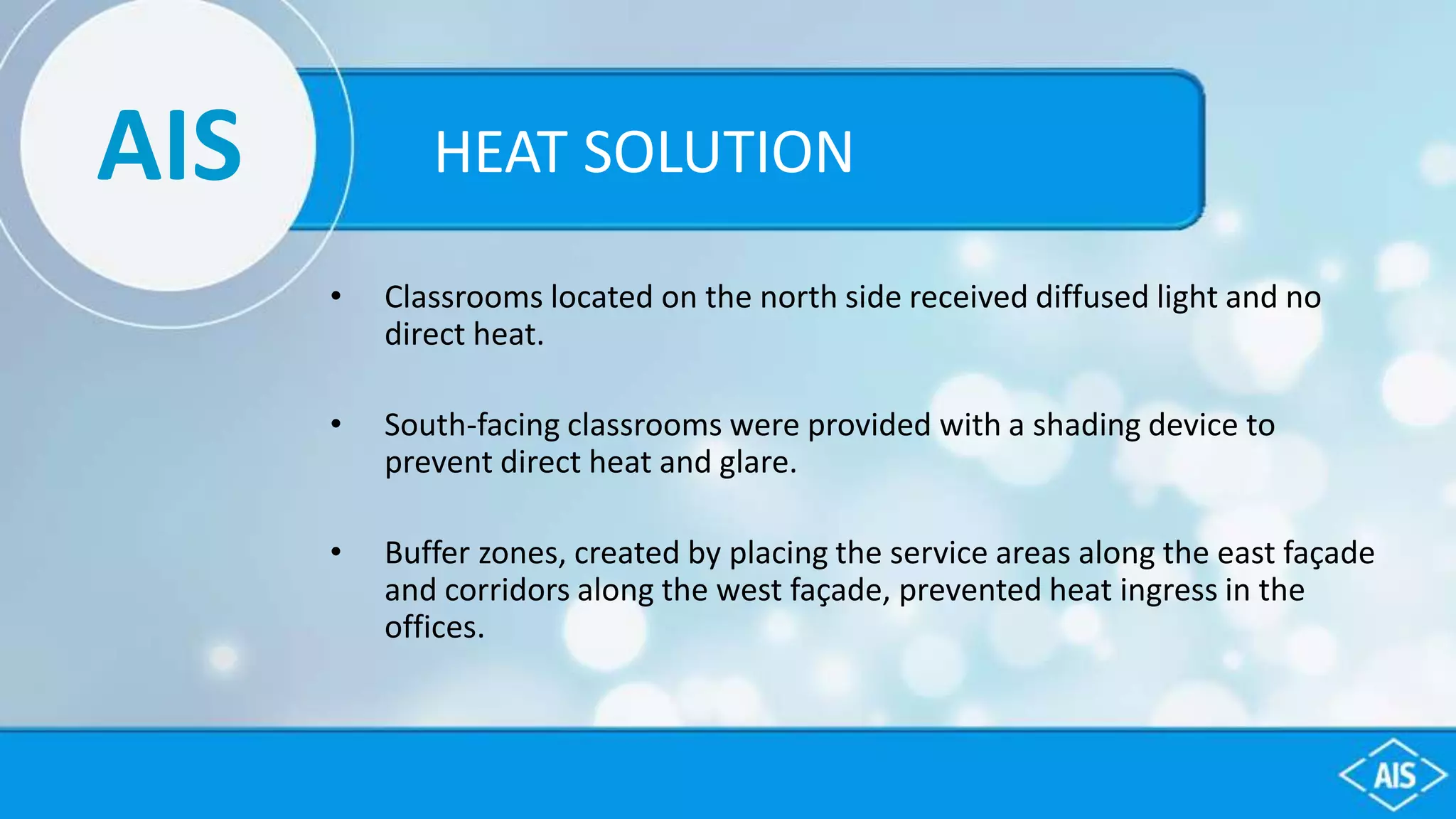 AIS

HEAT SOLUTION

• Classrooms located on the north side received diffused light and no direct heat.

• South-facing classrooms were provided with a shading device to prevent direct heat and glare.

• Buffer zones, created by placing the service areas along the east façade and corridors along the west façade, prevented heat ingress in the offices.

AIS